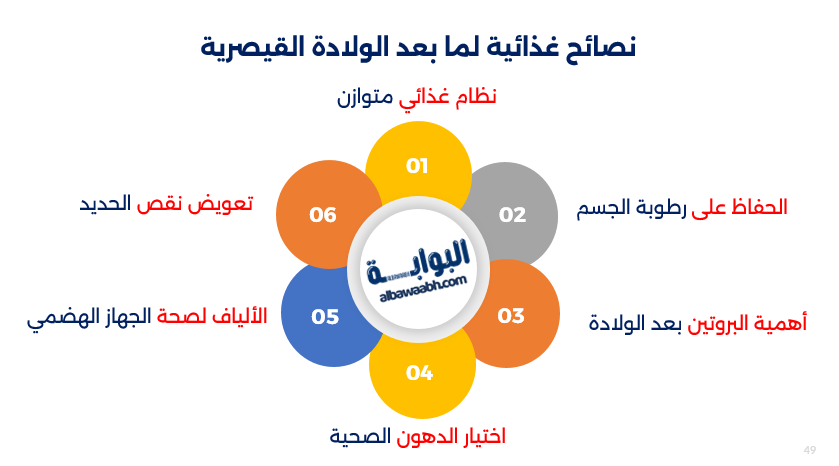 نصائح غذائية لما بعد الولادة القيصرية

نظام غذائي متوازن

01

الحفاظ على رطوبة الجسم

02

أهمية البروتين بعد الولادة

03

اختيار الدهون الصحية

04

الألياف لصحة الجهاز الهضمي

05

تعويض نقص الحديد

06

البوابة
albawaabh.com

49